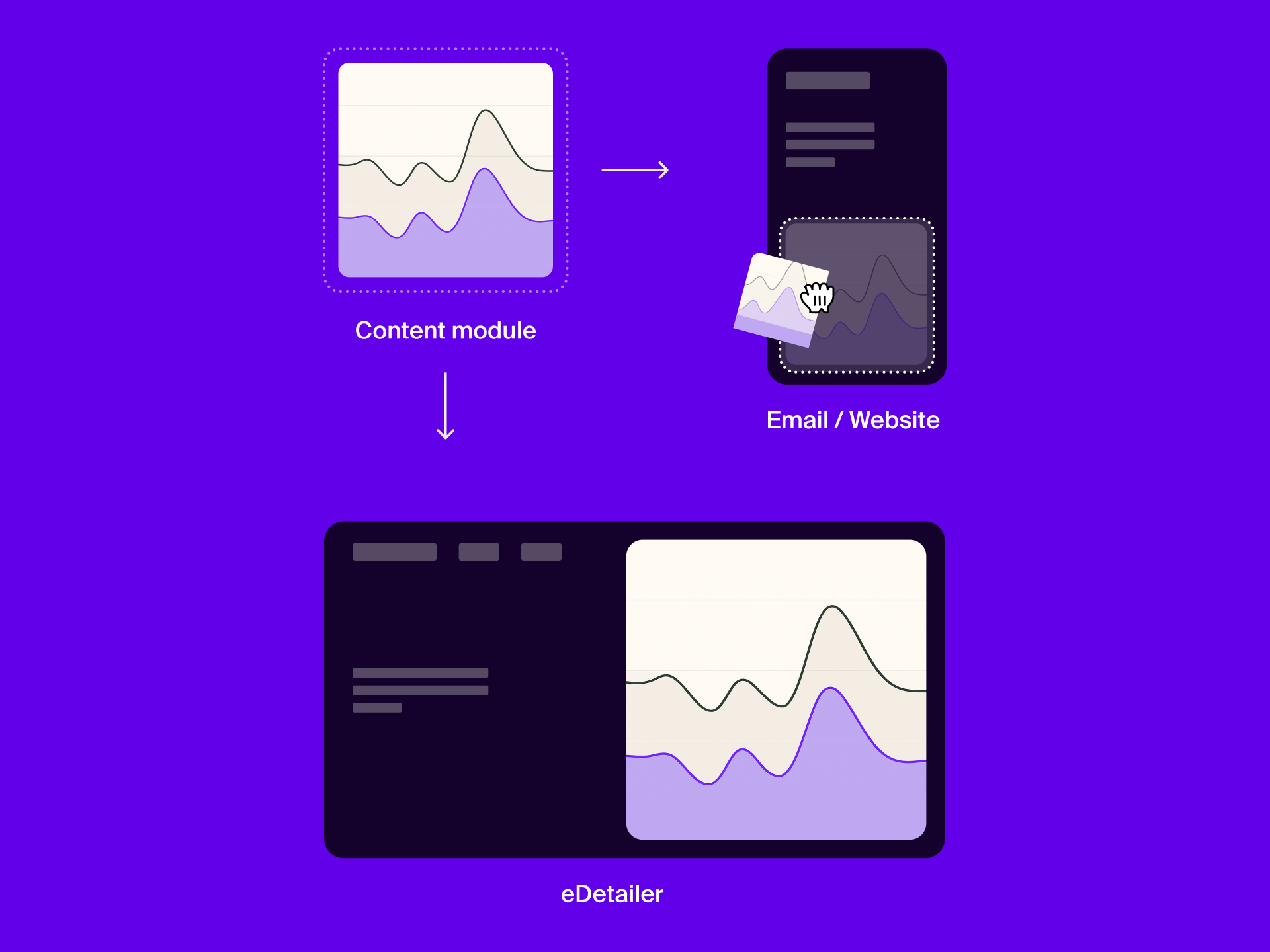 Content module

Email / Website

eDetailer